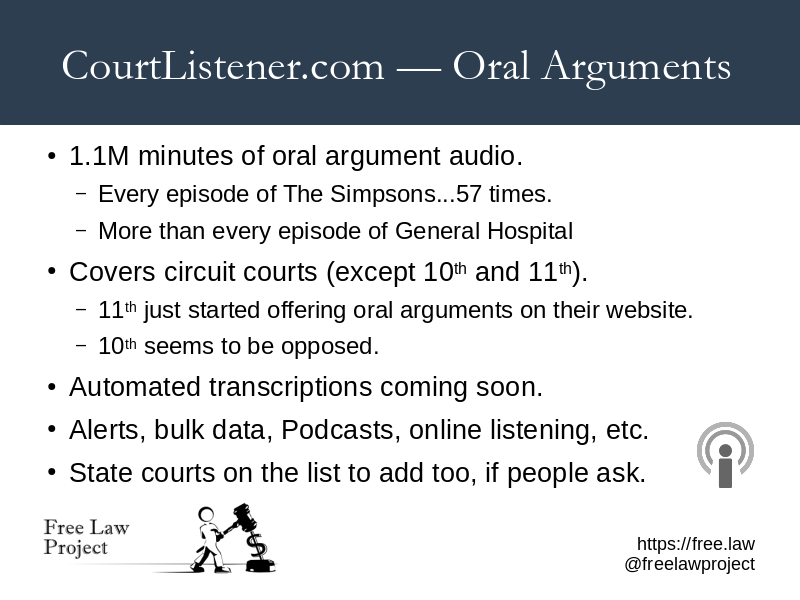 CourtListener.com — Oral Arguments

• 1.1M minutes of oral argument audio.
  – Every episode of The Simpsons...57 times.
  – More than every episode of General Hospital
• Covers circuit courts (except 10$^{th}$ and 11$^{th}$).
  – 11$^{th}$ just started offering oral arguments on their website.
  – 10$^{th}$ seems to be opposed.
• Automated transcriptions coming soon.
• Alerts, bulk data, Podcasts, online listening, etc.
• State courts on the list to add too, if people ask.

Free Law Project

https://free.law
@freelawproject